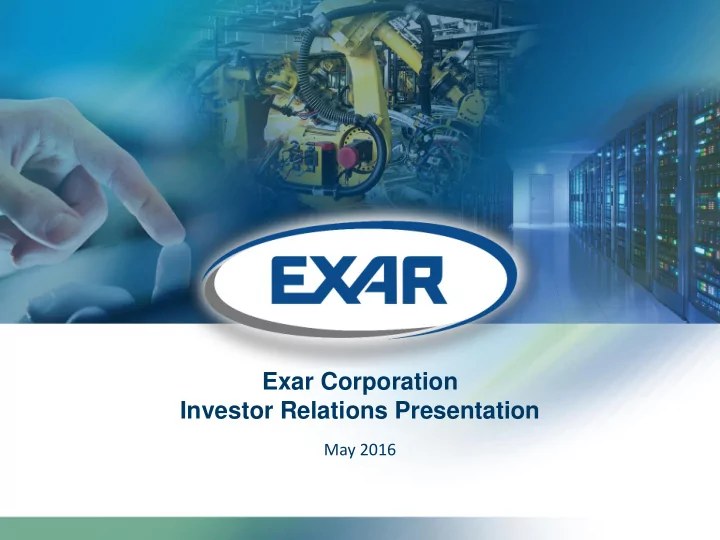 EXAR

Exar Corporation
Investor Relations Presentation

May 2016